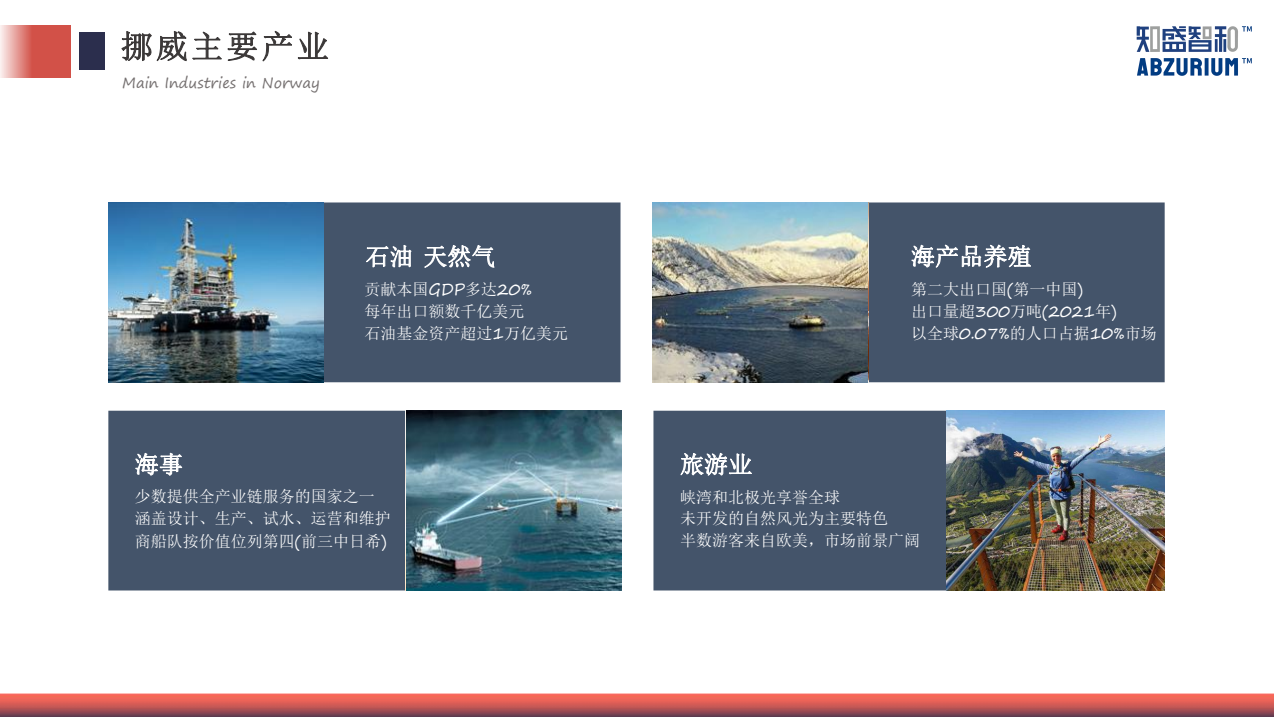 挪威主要产业

Main Industries in Norway

知盛智和™
ABZURIUM™

石油 天然气

贡献本国GDP多达20%
每年出口额数千亿美元
石油基金资产超过1万亿美元

海产品养殖

第二大出口国(第一中国)
出口量超300万吨(2021年)
以全球0.07%的人口占据10%市场

海事

少数提供全产业链服务的国家之一
涵盖设计、生产、试水、运营和维护
商船队按价值位列第四(前三中日希)

旅游业

峡湾和北极光享誉全球
未开发的自然风光为主要特色
半数游客来自欧美，市场前景广阔